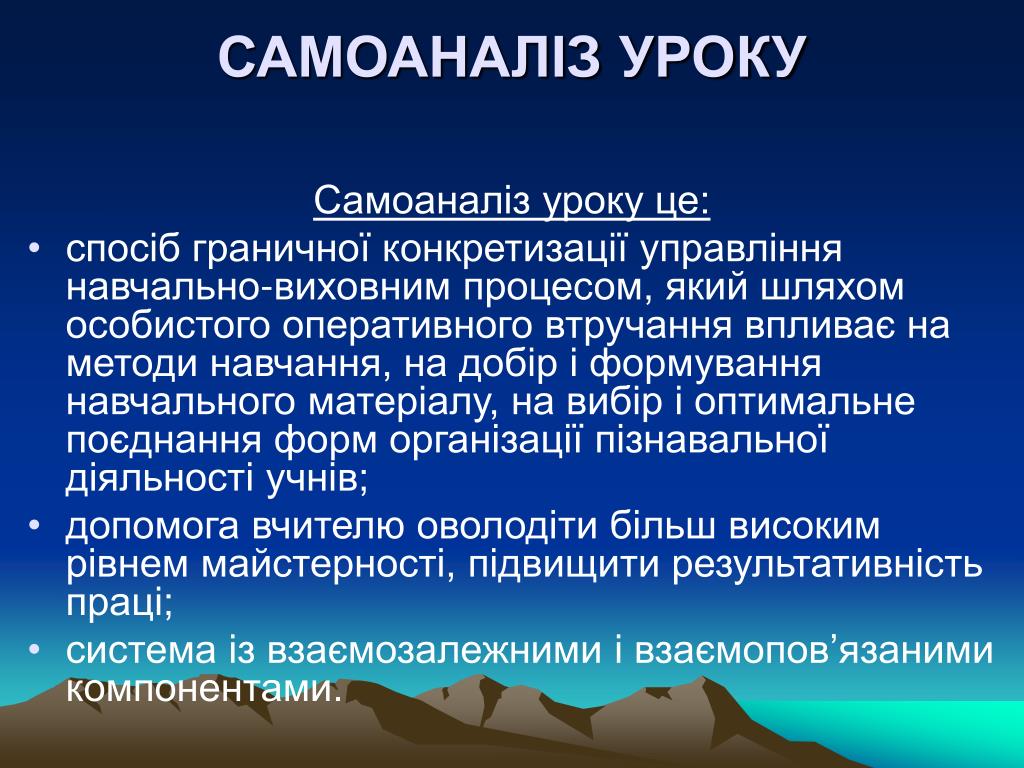 САМОАНАЛІЗ УРОКУ

Самоаналіз уроку це:

• спосіб граничної конкретизації управління навчально-виховним процесом, який шляхом особистого оперативного втручання впливає на методи навчання, на добір і формування навчального матеріалу, на вибір і оптимальне поєднання форм організації пізнавальної діяльності учнів;
• допомога вчителю оволодіти більш високим рівнем майстерності, підвищити результативність праці;
• система із взаємозалежними і взаємопов’язаними компонентами.